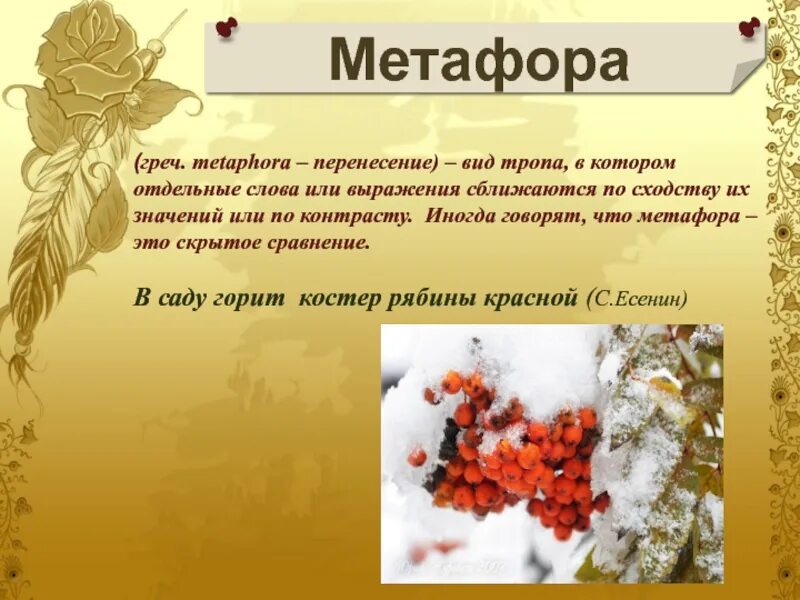 Метафора

(греч. metaphora – перенесение) – вид тропа, в котором отдельные слова или выражения сближаются по сходству их значений или по контрасту. Иногда говорят, что метафора – это скрытое сравнение.

В саду горит костер рябины красной (С.Есенин)